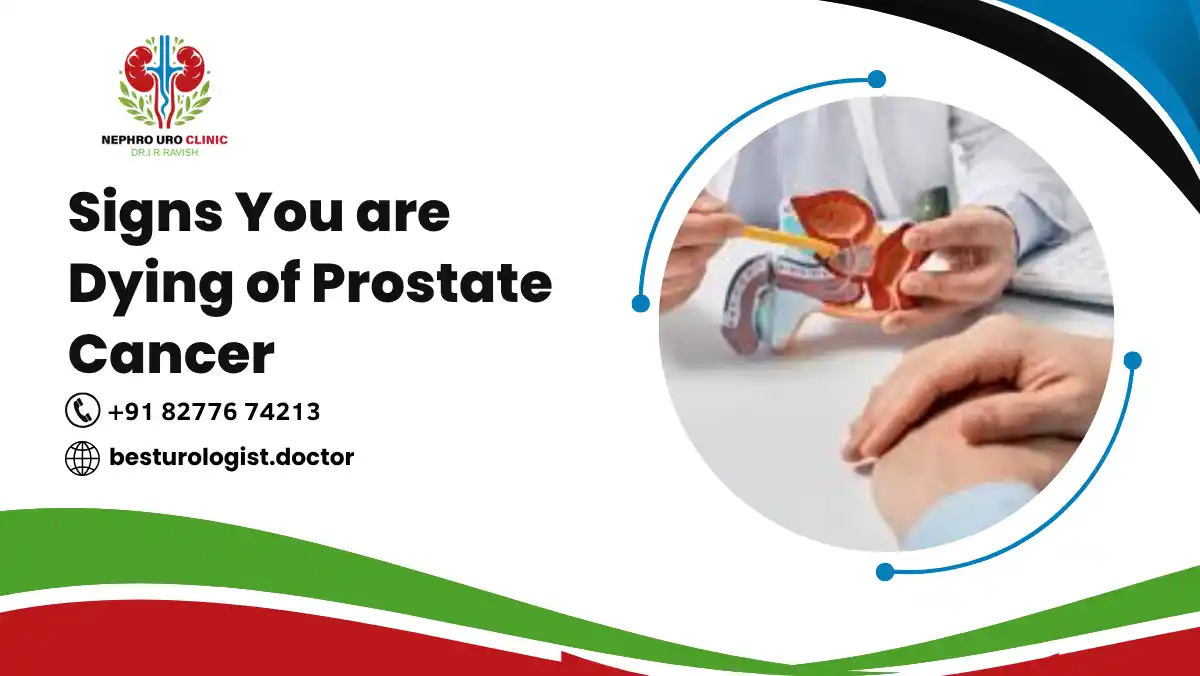 NEPHRO URO CLINIC
DR.I R RAVISH

Signs You are Dying of Prostate Cancer

+91 82776 74213

besturologist.doctor